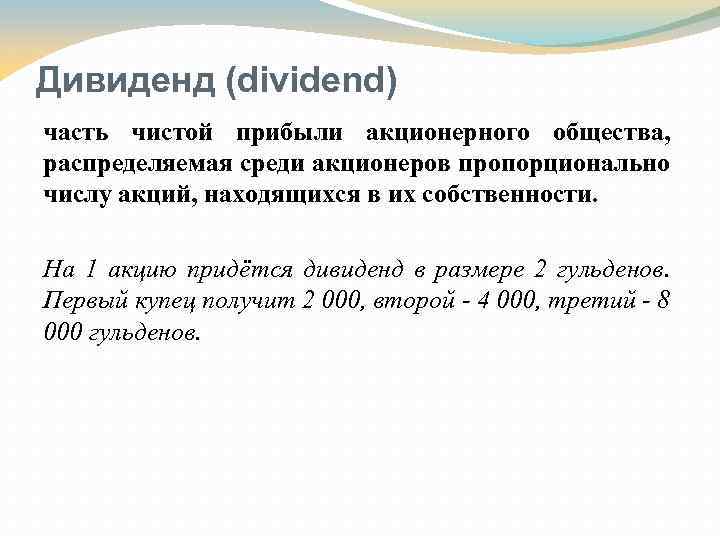 Дивиденд (dividend)

часть чистой прибыли акционерного общества, распределяемая среди акционеров пропорционально числу акций, находящихся в их собственности.

На 1 акцию придётся дивиденд в размере 2 гульденов. Первый купец получит 2 000, второй - 4 000, третий - 8 000 гульденов.